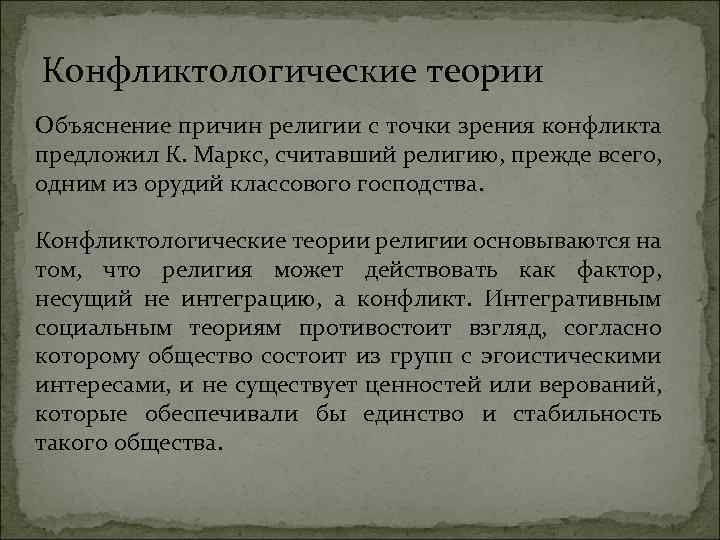 Конфликтологические теории

Объяснение причин религии с точки зрения конфликта предложил К. Маркс, считавший религию, прежде всего, одним из орудий классового господства.

Конфликтологические теории религии основываются на том, что религия может действовать как фактор, несущий не интеграцию, а конфликт. Интегративным социальным теориям противостоит взгляд, согласно которому общество состоит из групп с эгоистическими интересами, и не существует ценностей или верований, которые обеспечивали бы единство и стабильность такого общества.